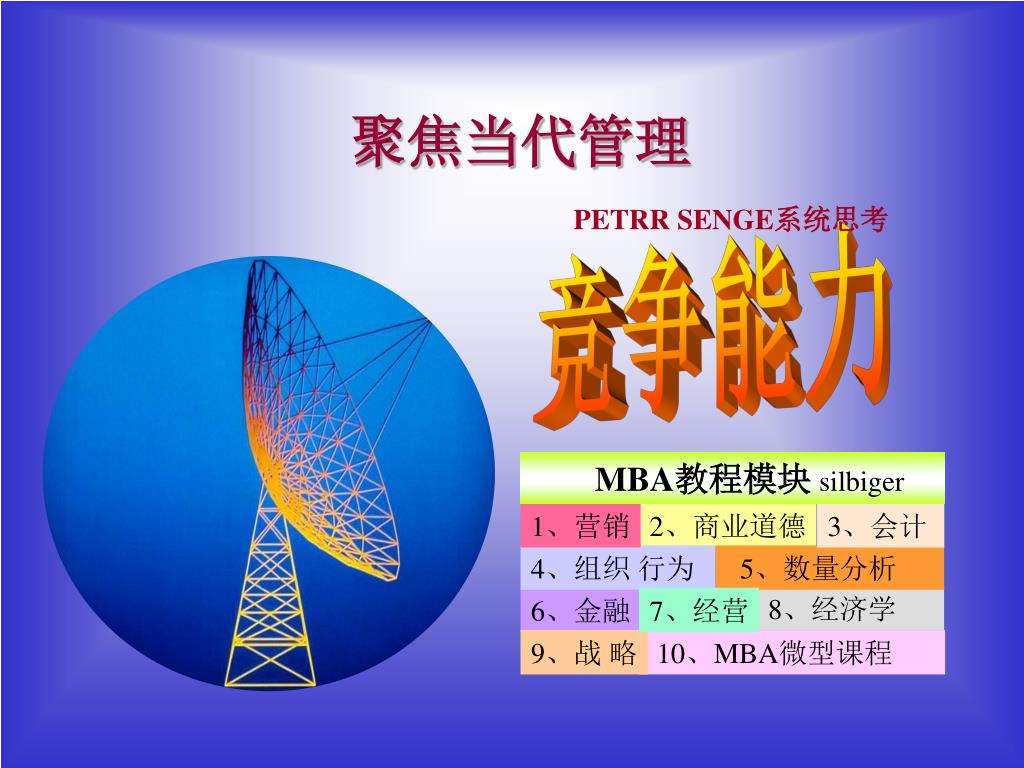 聚焦当代管理

PETRR SENGE系统思考

竞争能力

MBA教程模块 silbiger

1、营销 2、商业道德 3、会计

4、组织 行为 5、数量分析

6、金融 7、经营 8、经济学

9、战 略 10、MBA微型课程